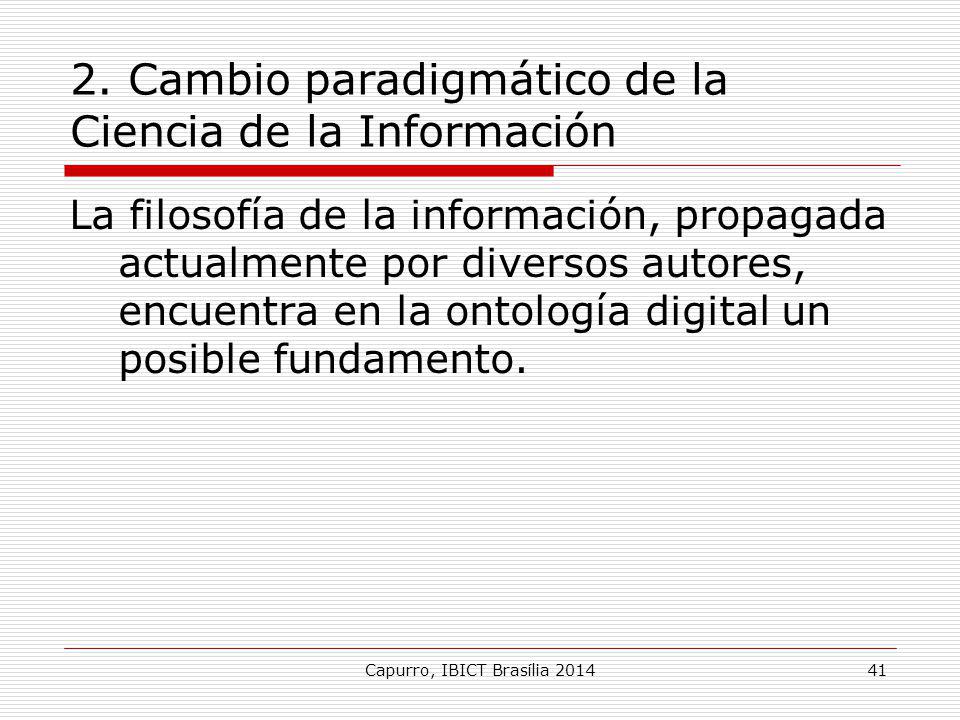 2. Cambio paradigmático de la Ciencia de la Información

La filosofía de la información, propagada actualmente por diversos autores, encuentra en la ontología digital un posible fundamento.

Capurro, IBICT Brasília 2014

41